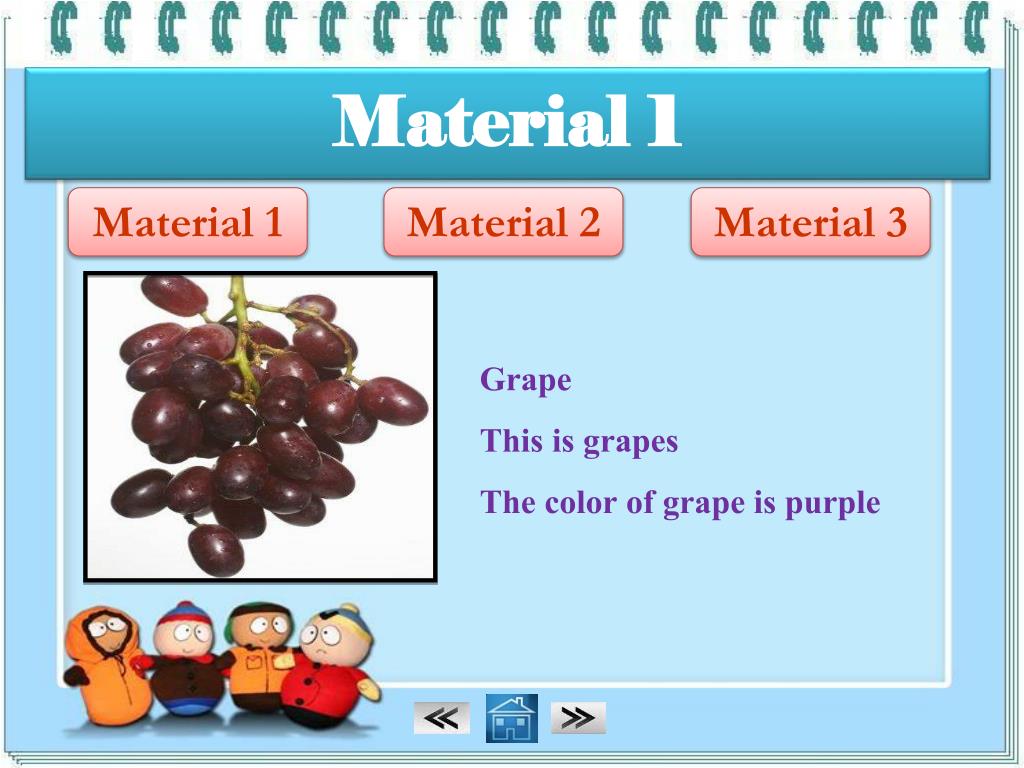 Material 1

Material 1

Material 2

Material 3

Grape

This is grapes

The color of grape is purple

≪

≫